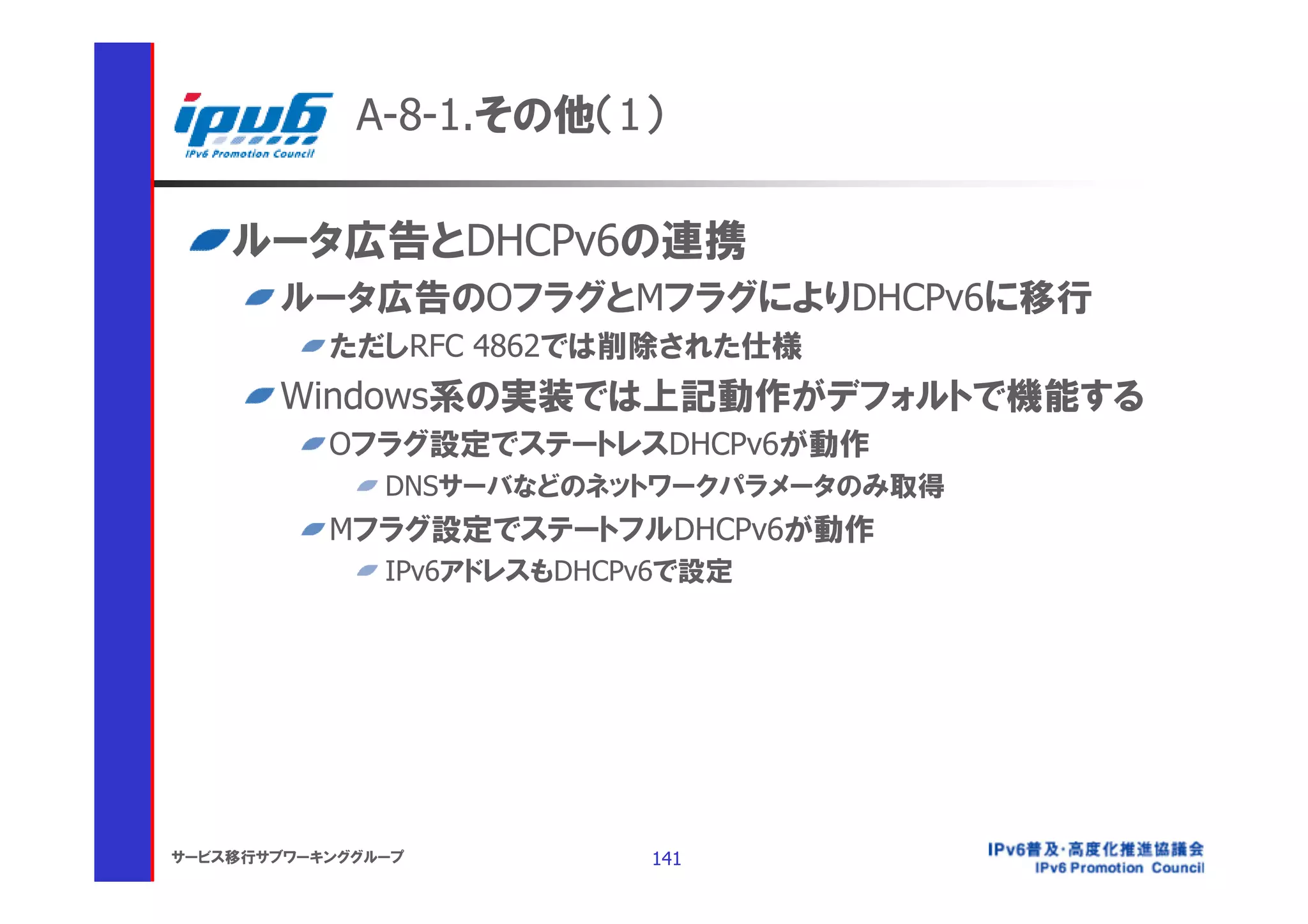 ipv6
IPv6 Promotion Council

A-8-1.その他(1)

ルータ広告とDHCPv6の連携

ルータ広告のOフラグとMフラグによりDHCPv6に移行

ただしRFC 4862では削除された仕様

Windows系の実装では上記動作がデフォルトで機能する

Oフラグ設定でステートレスDHCPv6が動作

DNSサーバなどのネットワークパラメータのみ取得

Mフラグ設定でステートフルDHCPv6が動作

IPv6アドレスもDHCPv6で設定

サービス移行サブワーキンググループ

141

IPv6普及・高度化推進協議会
IPv6 Promotion Council